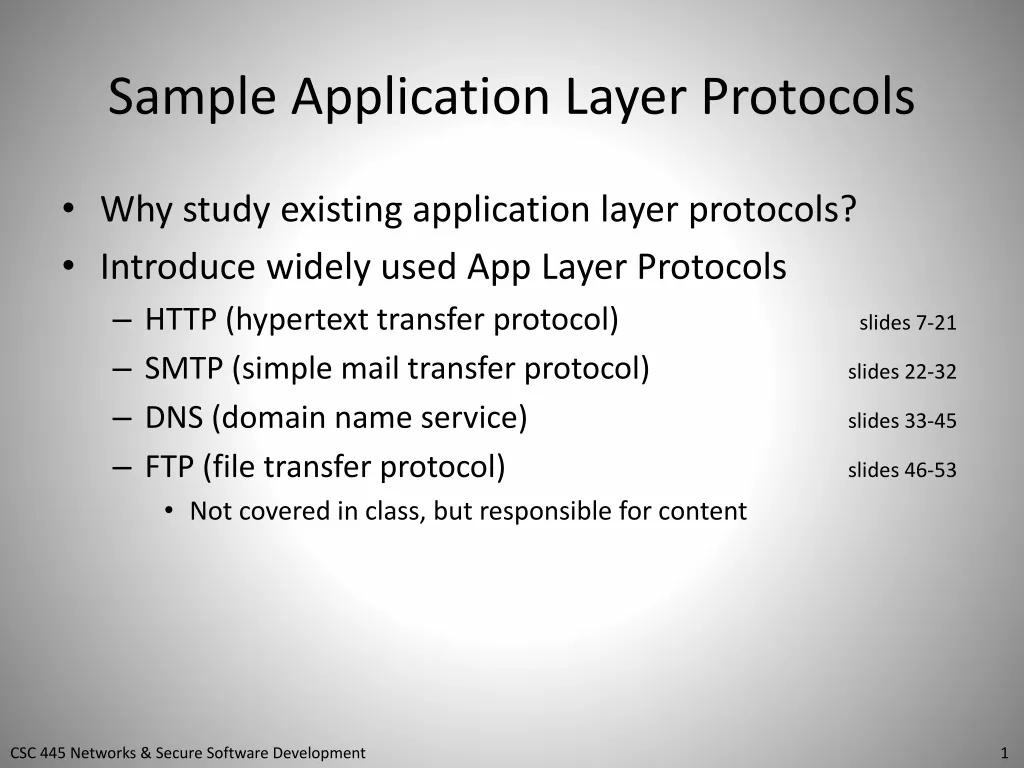 Sample Application Layer Protocols

• Why study existing application layer protocols?
• Introduce widely used App Layer Protocols
– HTTP (hypertext transfer protocol) slides 7-21
– SMTP (simple mail transfer protocol) slides 22-32
– DNS (domain name service) slides 33-45
– FTP (file transfer protocol) slides 46-53
• Not covered in class, but responsible for content

CSC 445 Networks & Secure Software Development

1